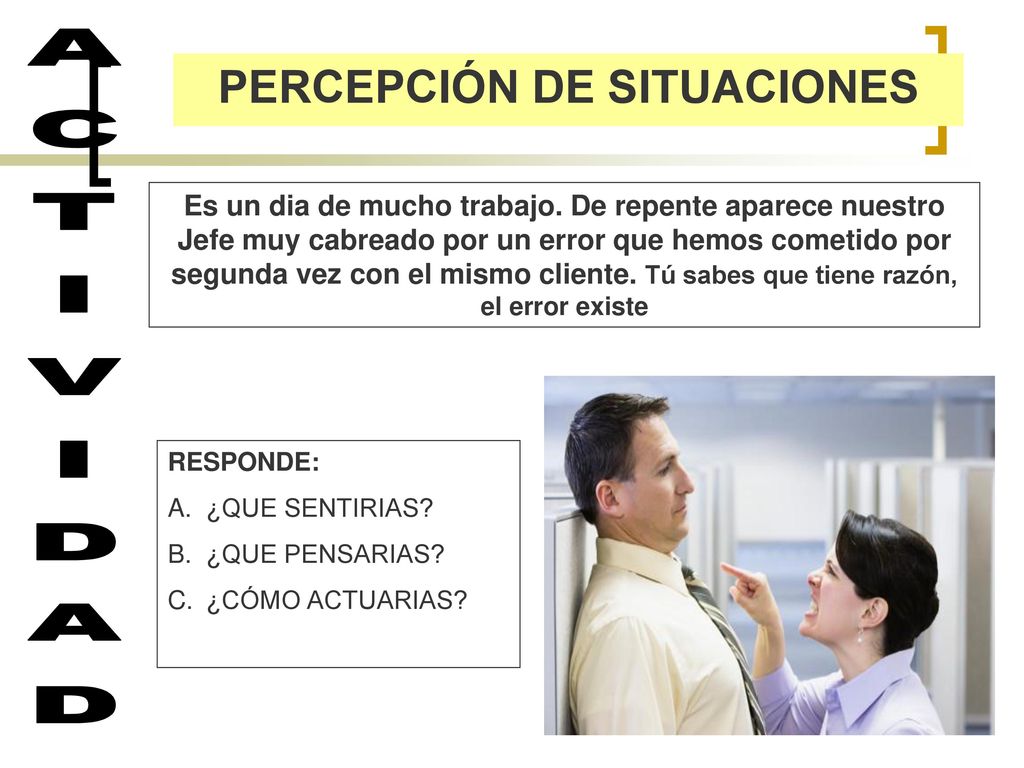 ACTIVIDAD

PERCEPCIÓN DE SITUACIONES

Es un dia de mucho trabajo. De repente aparece nuestro Jefe muy cabreado por un error que hemos cometido por segunda vez con el mismo cliente. Tú sabes que tiene razón, el error existe

RESPONDE:
A. ¿QUE SENTIRIAS?
B. ¿QUE PENSARIAS?
C. ¿CÓMO ACTUARIAS?